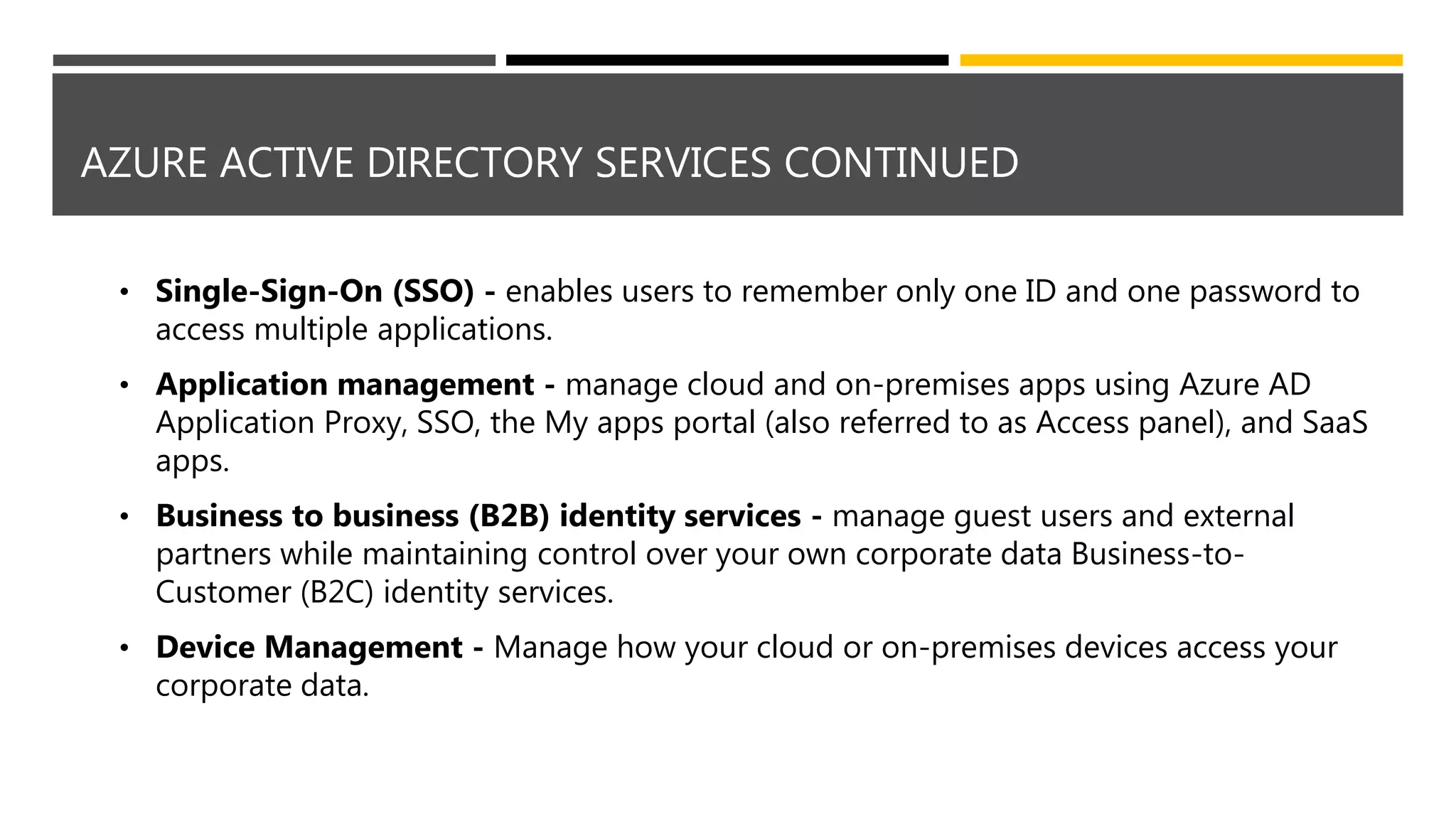 AZURE ACTIVE DIRECTORY SERVICES CONTINUED

• Single-Sign-On (SSO) - enables users to remember only one ID and one password to access multiple applications.

• Application management - manage cloud and on-premises apps using Azure AD Application Proxy, SSO, the My apps portal (also referred to as Access panel), and SaaS apps.

• Business to business (B2B) identity services - manage guest users and external partners while maintaining control over your own corporate data Business-to-Customer (B2C) identity services.

• Device Management - Manage how your cloud or on-premises devices access your corporate data.